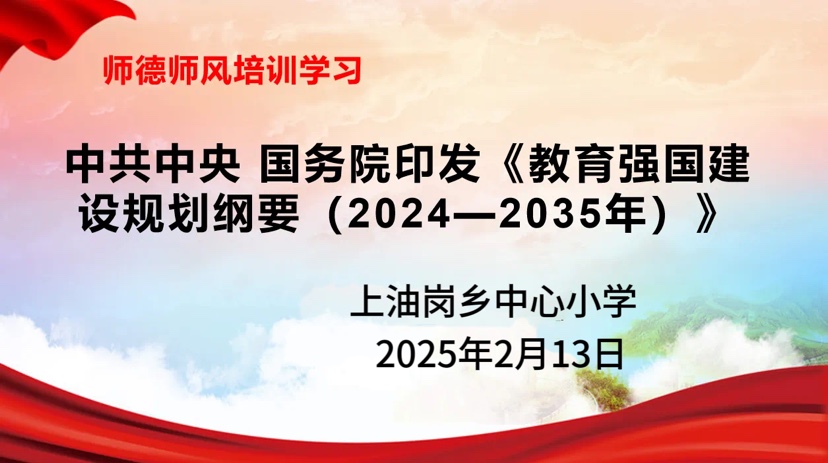 师德师风培训学习

中共中央 国务院印发《教育强国建设规划纲要（2024—2035年）》

上油岗乡中心小学
2025年2月13日